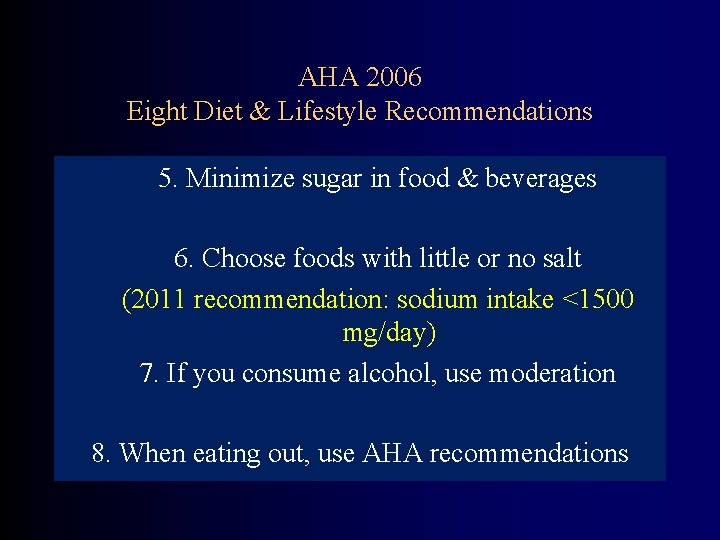 AHA 2006
Eight Diet & Lifestyle Recommendations

5. Minimize sugar in food & beverages

6. Choose foods with little or no salt

(2011 recommendation: sodium intake <1500 mg/day)

7. If you consume alcohol, use moderation

8. When eating out, use AHA recommendations